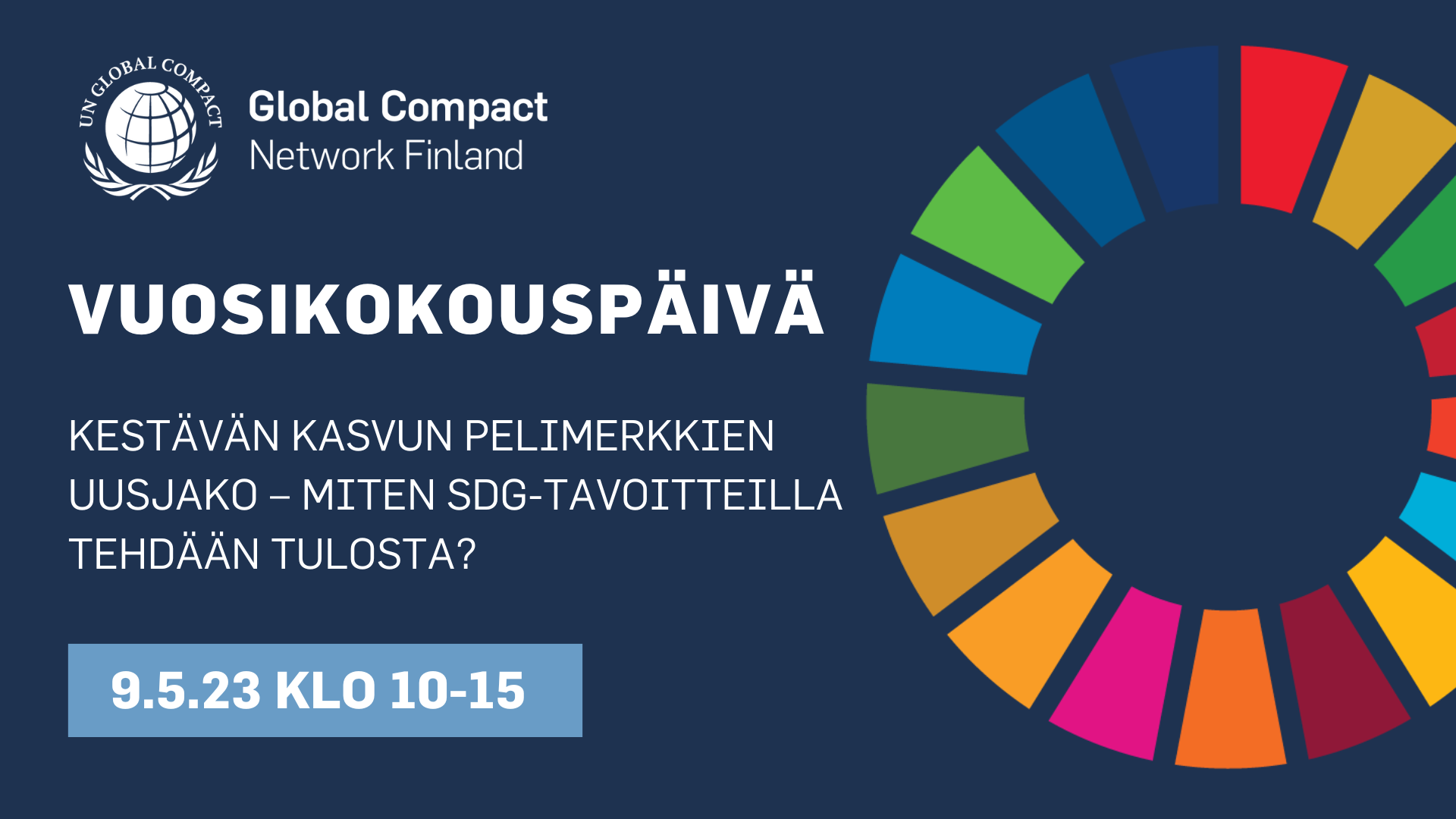 UN GLOBAL COMPACT

Global Compact
Network Finland

VUOSIKOKOUSPÄIVÄ

KESTÄVÄN KASVUN PELIMERKKIEN UUSJAKO – MITEN SDG-TAVOITTEILLA TEHDÄÄN TULOSTA?

9.5.23 KLO 10-15